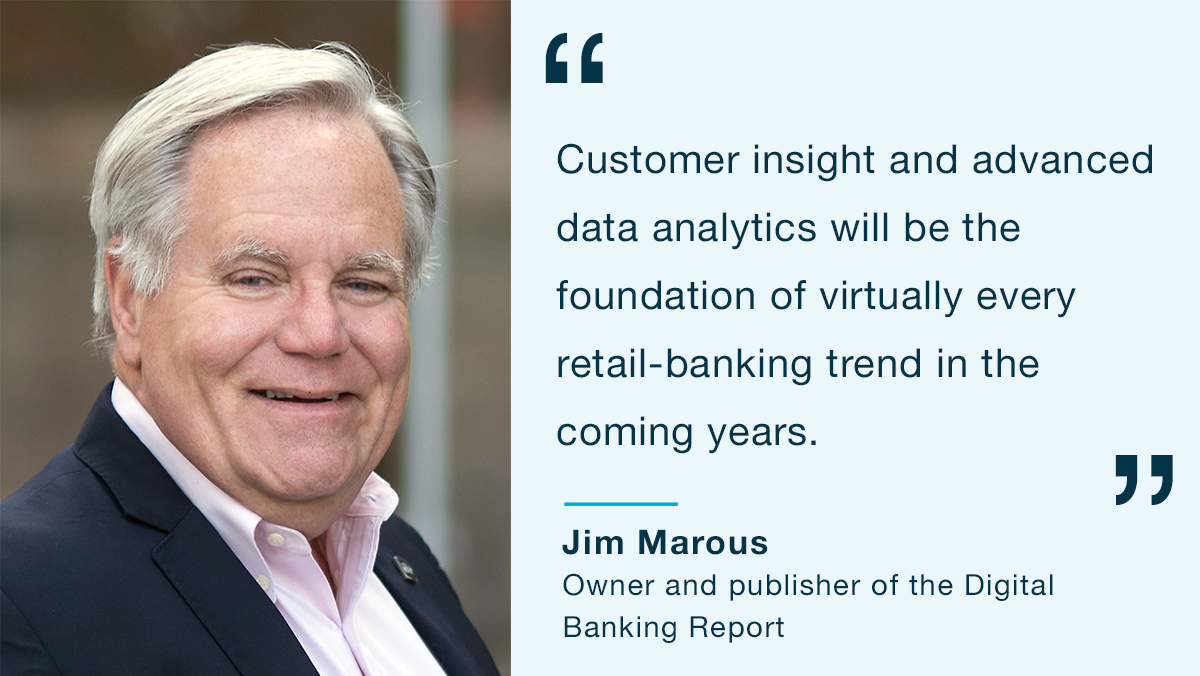 “

Customer insight and advanced data analytics will be the foundation of virtually every retail-banking trend in the coming years.

”

Jim Marous
Owner and publisher of the Digital Banking Report